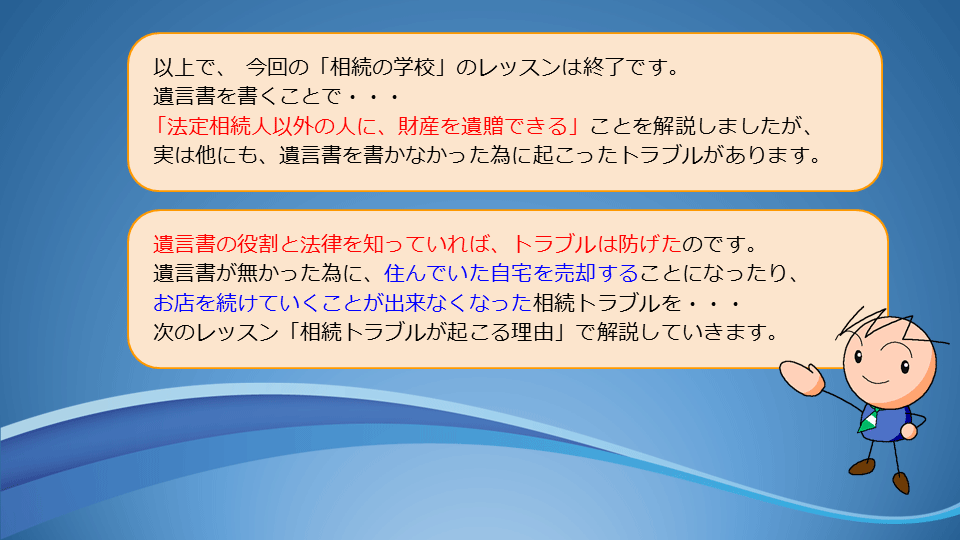 以上で、 今回の「相続の学校」のレッスンは終了です。
遺言書を書くことで・・・
「法定相続人以外の人に、財産を遺贈できる」ことを解説しましたが、
実は他にも、遺言書を書かなかった為に起こったトラブルがあります。

遺言書の役割と法律を知っていれば、トラブルは防げたのです。
遺言書が無かった為に、住んでいた自宅を売却することになったり、
お店を続けていくことが出来なくなった相続トラブルを・・・
次のレッスン「相続トラブルが起こる理由」で解説していきます。